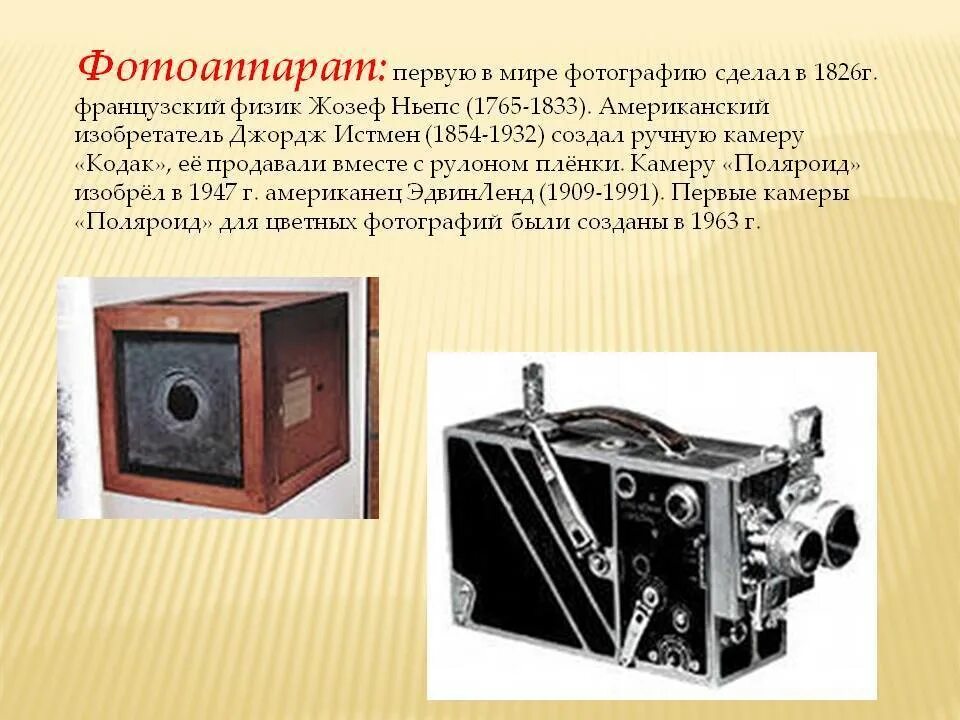 Фотоаппарат: первую в мире фотографию сделал в 1826г. французский физик Жозеф Ньепс (1765-1833). Американский изобретатель Джордж Истмен (1854-1932) создал ручную камеру «Кодак», её продавали вместе с рулоном плёнки. Камеру «Поляроид» изобрёл в 1947 г. американец ЭдвинЛенд (1909-1991). Первые камеры «Поляроид» для цветных фотографий были созданы в 1963 г.